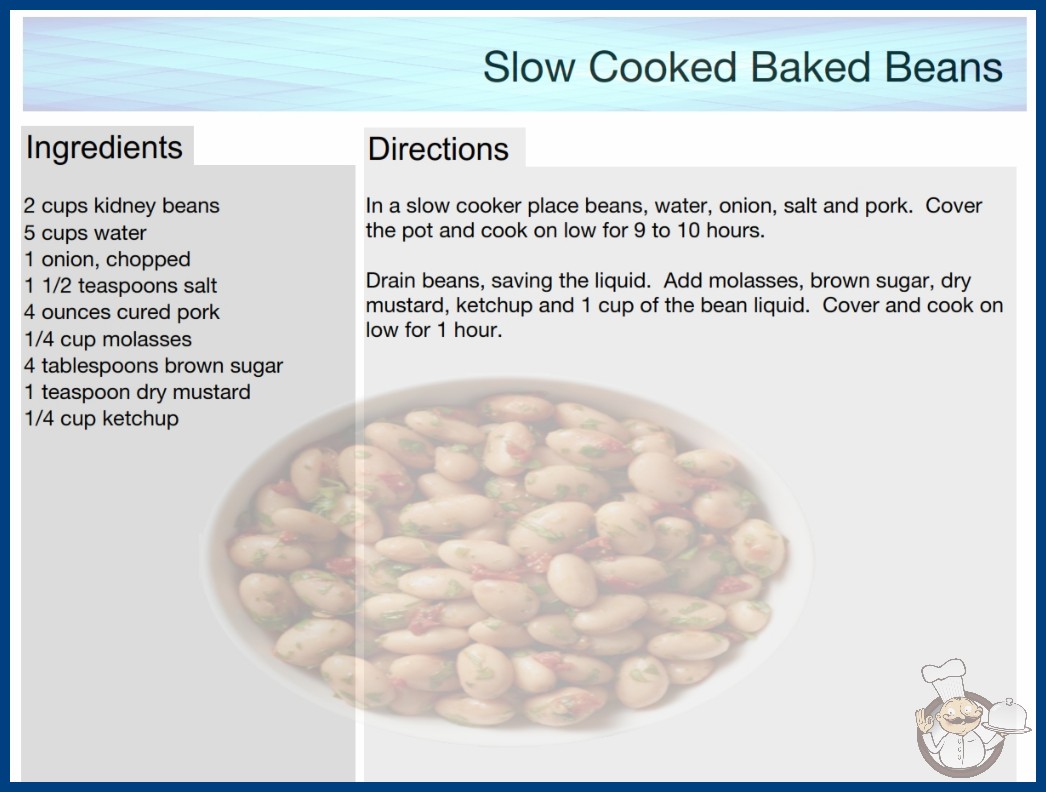 Slow Cooked Baked Beans

Ingredients

2 cups kidney beans
5 cups water
1 onion, chopped
1 1/2 teaspoons salt
4 ounces cured pork
1/4 cup molasses
4 tablespoons brown sugar
1 teaspoon dry mustard
1/4 cup ketchup

Directions

In a slow cooker place beans, water, onion, salt and pork. Cover the pot and cook on low for 9 to 10 hours.

Drain beans, saving the liquid. Add molasses, brown sugar, dry mustard, ketchup and 1 cup of the bean liquid. Cover and cook on low for 1 hour.